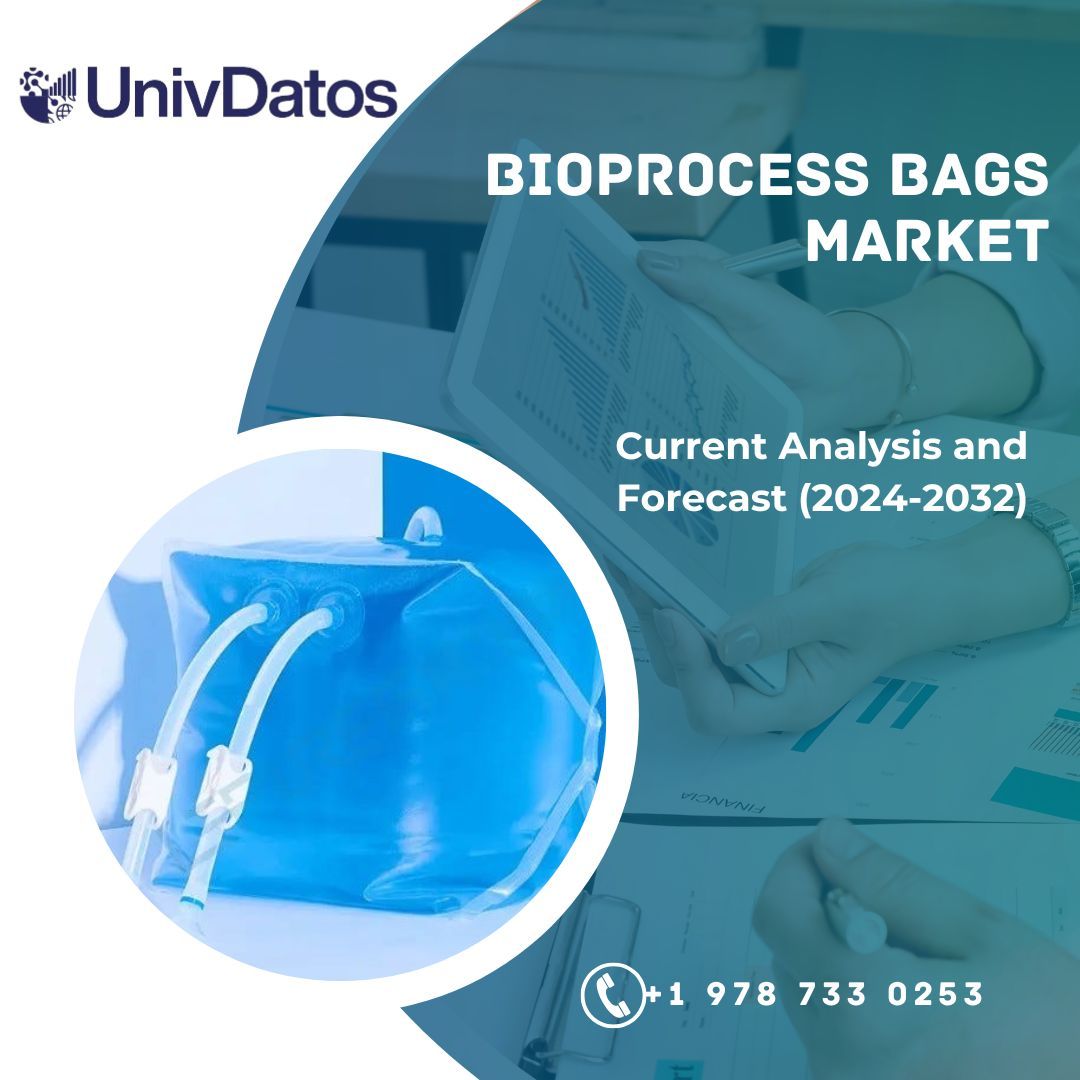 UnivDatos

BIOPROCESS BAGS MARKET

Current Analysis and Forecast (2024-2032)

FINANCIA

+1 978 733 0253